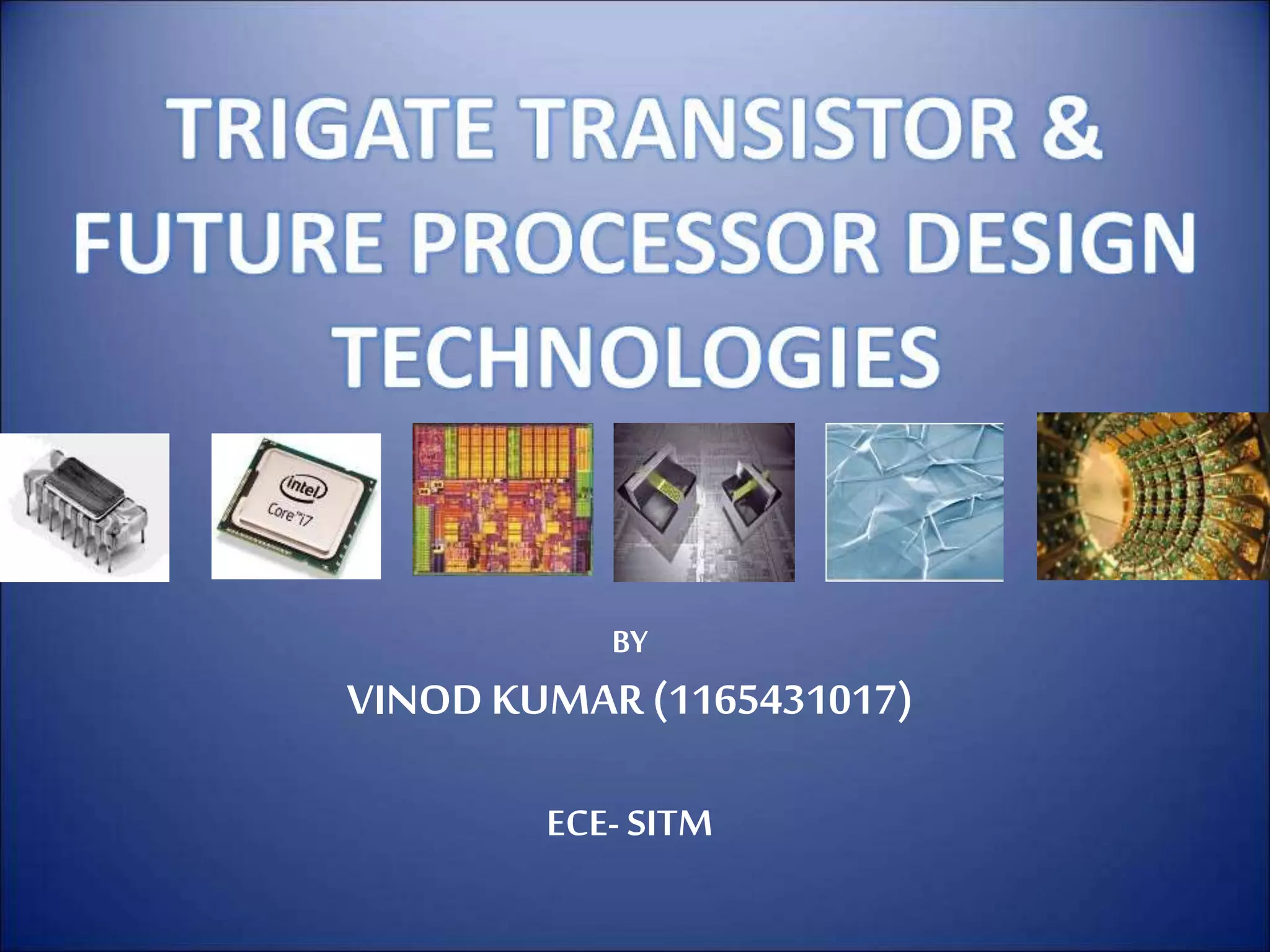 TRIGATE TRANSISTOR & FUTURE PROCESSOR DESIGN TECHNOLOGIES

intel
Core i7

BY

VINOD KUMAR (1165431017)

ECE- SITM